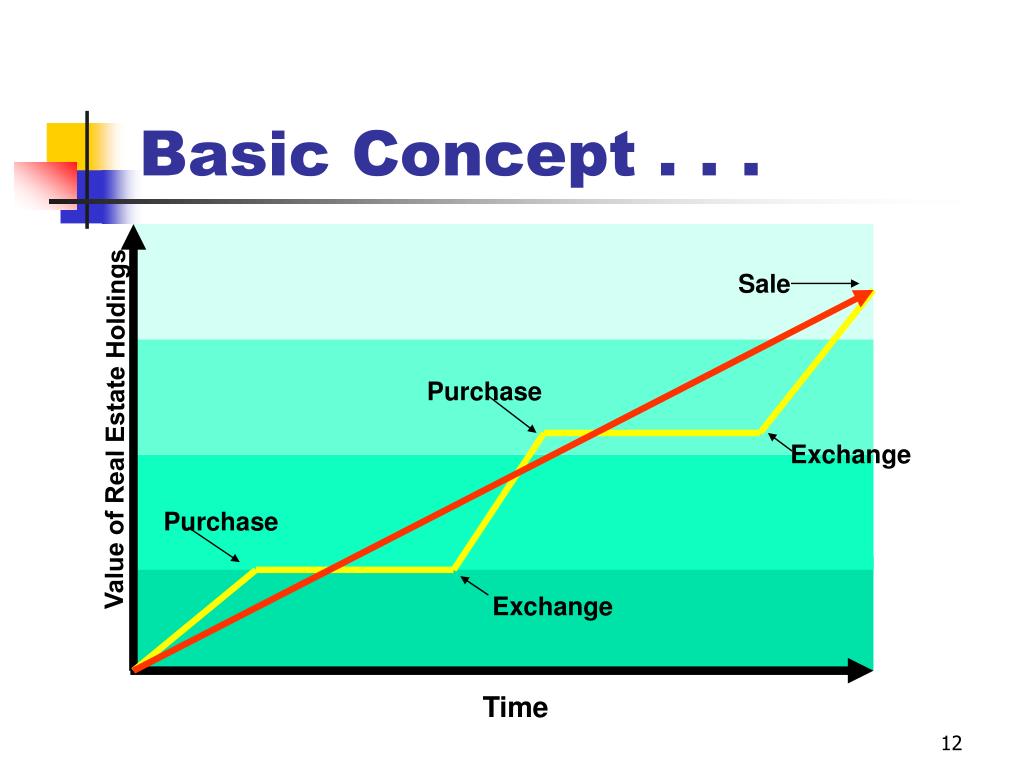 Basic Concept . . .

Value of Real Estate Holdings

Sale

Purchase

Exchange

Purchase

Exchange

Time

12